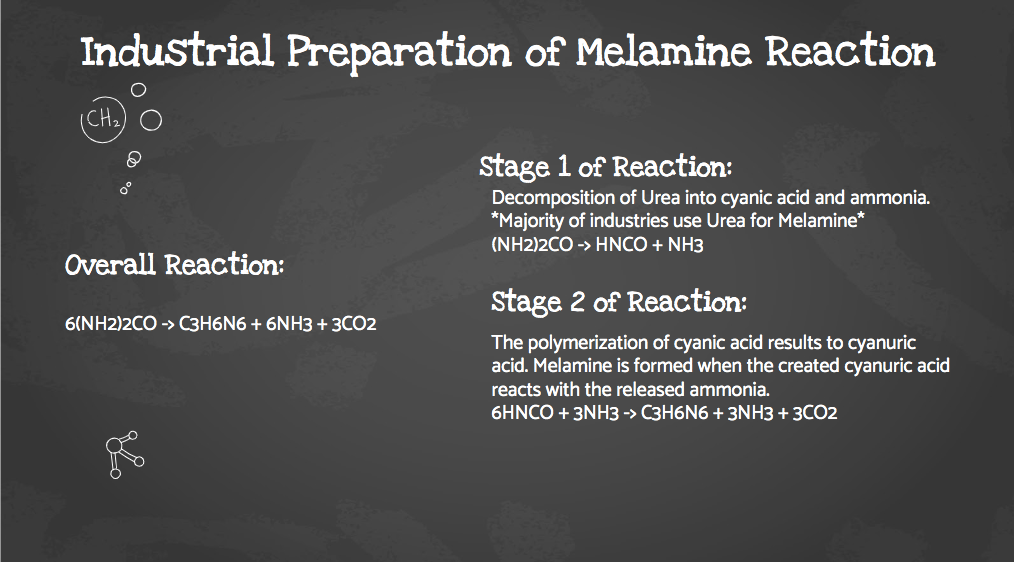 Industrial Preparation of Melamine Reaction

$CH_2$

Overall Reaction:

6(NH2)2CO -> C3H6N6 + 6NH3 + 3CO2

Stage 1 of Reaction:

Decomposition of Urea into cyanic acid and ammonia.
*Majority of industries use Urea for Melamine*
(NH2)2CO -> HNCO + NH3

Stage 2 of Reaction:

The polymerization of cyanic acid results to cyanuric acid. Melamine is formed when the created cyanuric acid reacts with the released ammonia.
6HNCO + 3NH3 -> C3H6N6 + 3NH3 + 3CO2